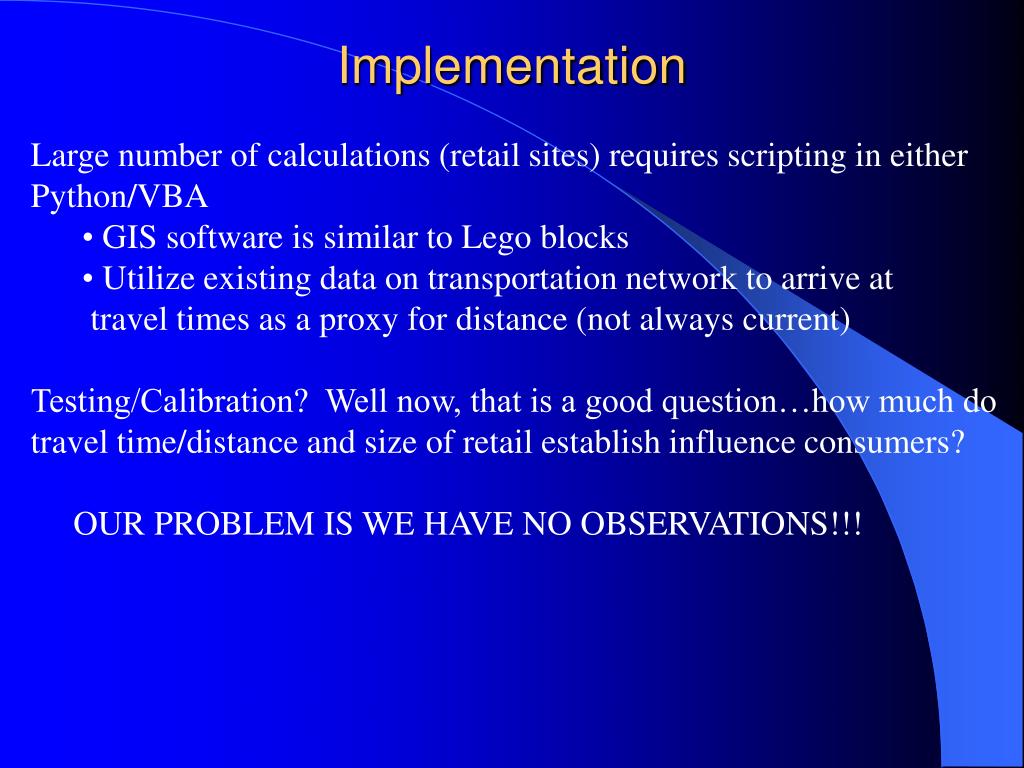 Implementation

Large number of calculations (retail sites) requires scripting in either Python/VBA

• GIS software is similar to Lego blocks

• Utilize existing data on transportation network to arrive at travel times as a proxy for distance (not always current)

Testing/Calibration? Well now, that is a good question…how much do travel time/distance and size of retail establish influence consumers?

OUR PROBLEM IS WE HAVE NO OBSERVATIONS!!!